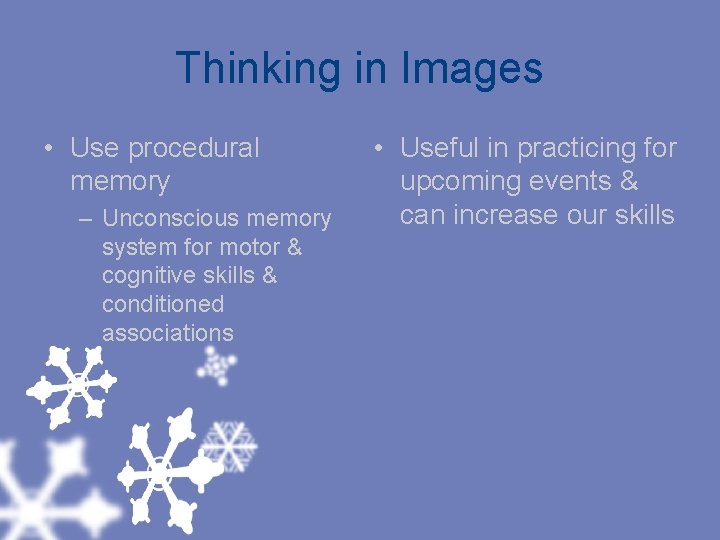 Thinking in Images

• Use procedural memory
– Unconscious memory system for motor & cognitive skills & conditioned associations

• Useful in practicing for upcoming events & can increase our skills